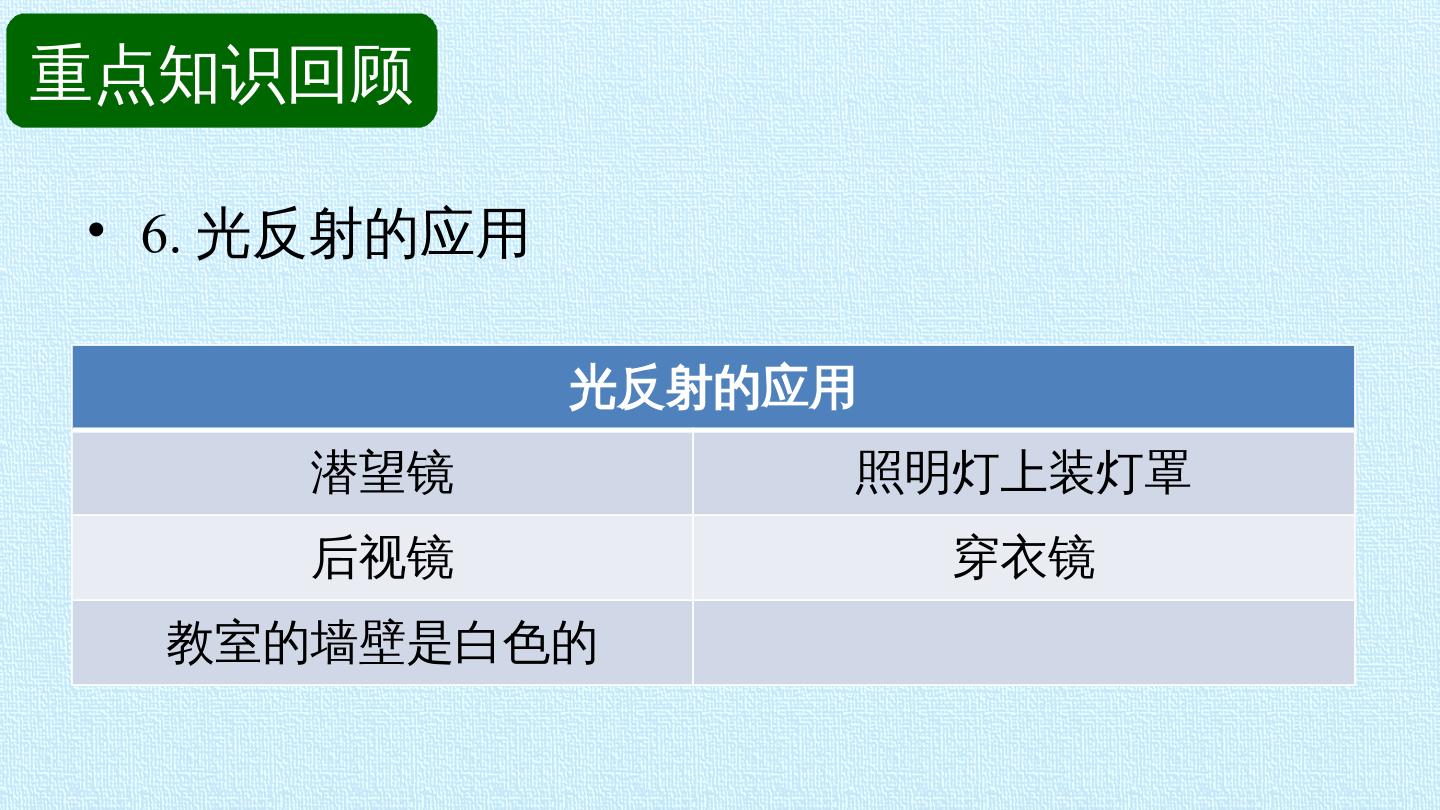 重点知识回顾

• 6.光反射的应用

| 光反射的应用 | |
|---|---|
| 潜望镜 | 照明灯上装灯罩 |
| 后视镜 | 穿衣镜 |
| 教室的墙壁是白色的 | |